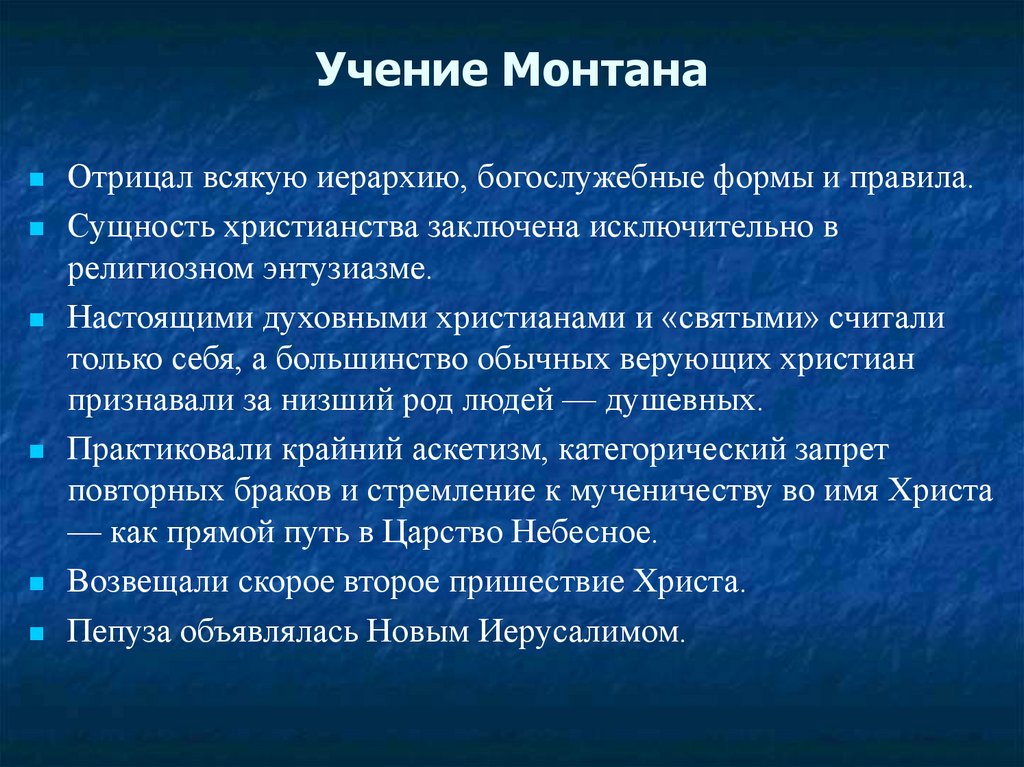 Учение Монтана

Отрицал всякую иерархию, богослужебные формы и правила.

Сущность христианства заключена исключительно в религиозном энтузиазме.

Настоящими духовными христианами и «святыми» считали только себя, а большинство обычных верующих христиан признавали за низший род людей — душевных.

Практиковали крайний аскетизм, категорический запрет повторных браков и стремление к мученичеству во имя Христа — как прямой путь в Царство Небесное.

Возвещали скорое второе пришествие Христа.

Пепуза объявлялась Новым Иерусалимом.